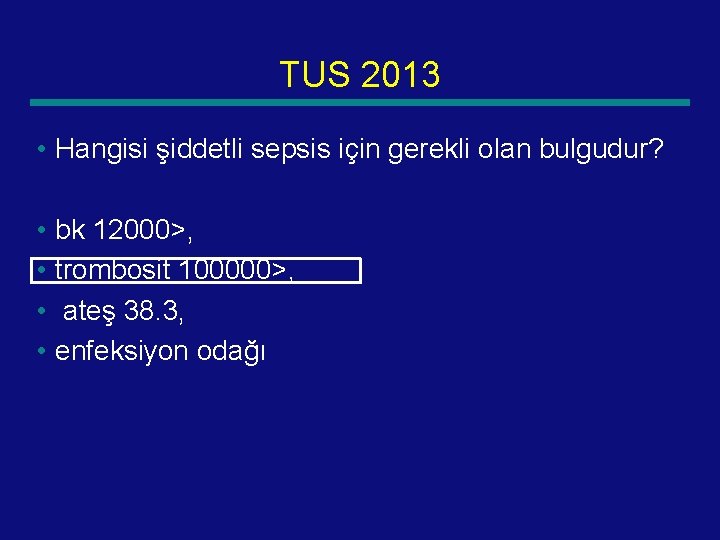 TUS 2013

• Hangisi şiddetli sepsis için gerekli olan bulgudur?

• bk 12000>,
• trombosit 100000>,
• ateş 38.3,
• enfeksiyon odağı